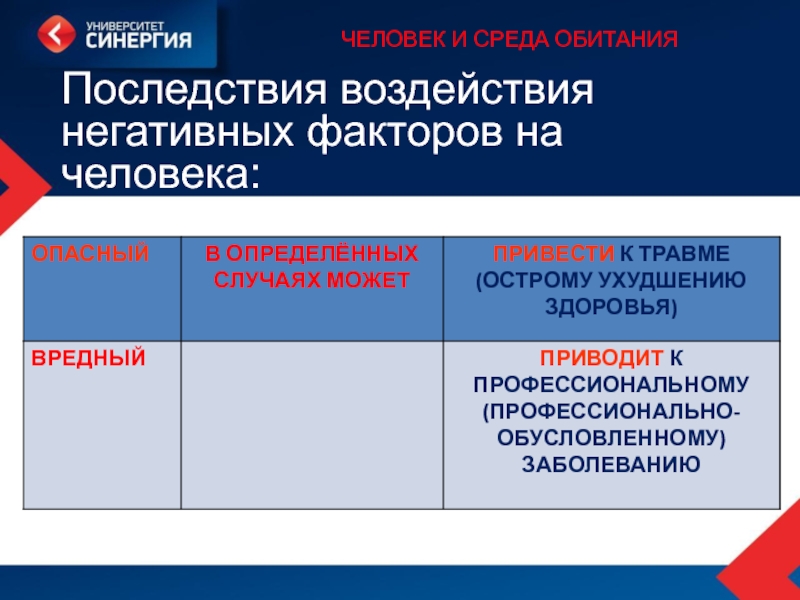 УНИВЕРСИТЕТ СИНЕРГИЯ

ЧЕЛОВЕК И СРЕДА ОБИТАНИЯ

Последствия воздействия негативных факторов на человека:

| ОПАСНЫЙ | В ОПРЕДЕЛЁННЫХ СЛУЧАЯХ МОЖЕТ | ПРИВЕСТИ К ТРАВМЕ (ОСТРОМУ УХУДШЕНИЮ ЗДОРОВЬЯ) |
|---|---|---|
| ВРЕДНЫЙ | | ПРИВОДИТ К ПРОФЕССИОНАЛЬНОМУ (ПРОФЕССИОНАЛЬНО-ОБУСЛОВЛЕННОМУ) ЗАБОЛЕВАНИЮ |